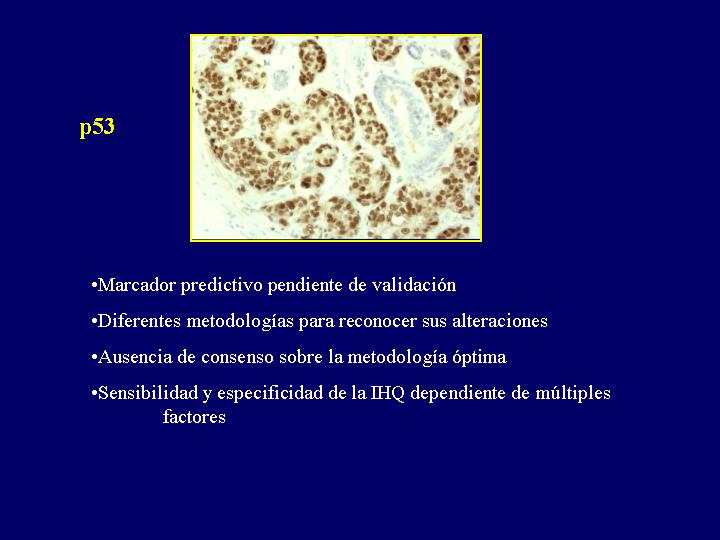 p53

•Marcador predictivo pendiente de validación

•Diferentes metodologías para reconocer sus alteraciones

•Ausencia de consenso sobre la metodología óptima

•Sensibilidad y especificidad de la IHQ dependiente de múltiples factores